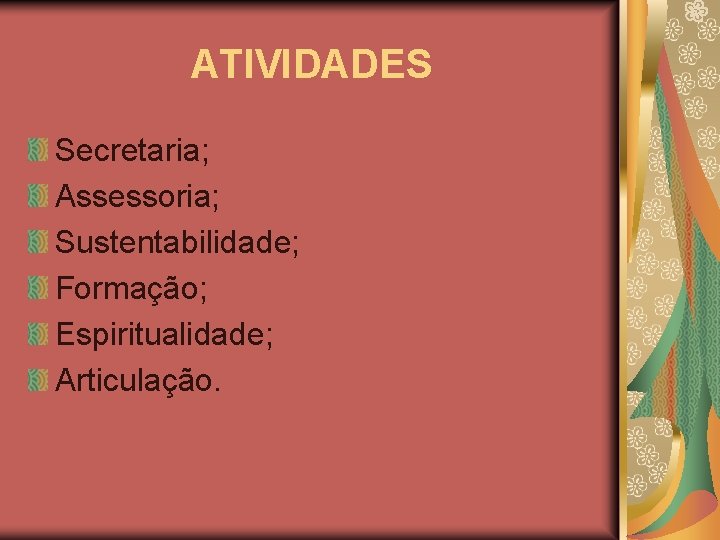 ATIVIDADES

Secretaria;
Assessoria;
Sustentabilidade;
Formação;
Espiritualidade;
Articulação.